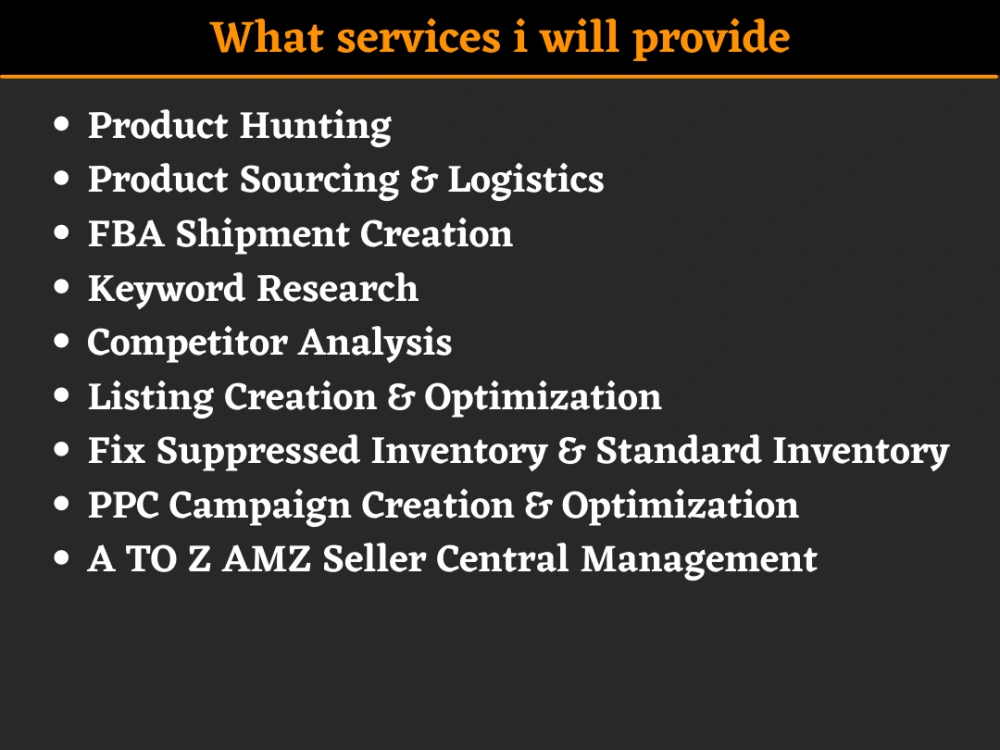 What services i will provide

• Product Hunting
• Product Sourcing & Logistics
• FBA Shipment Creation
• Keyword Research
• Competitor Analysis
• Listing Creation & Optimization
• Fix Suppressed Inventory & Standard Inventory
• PPC Campaign Creation & Optimization
• A TO Z AMZ Seller Central Management